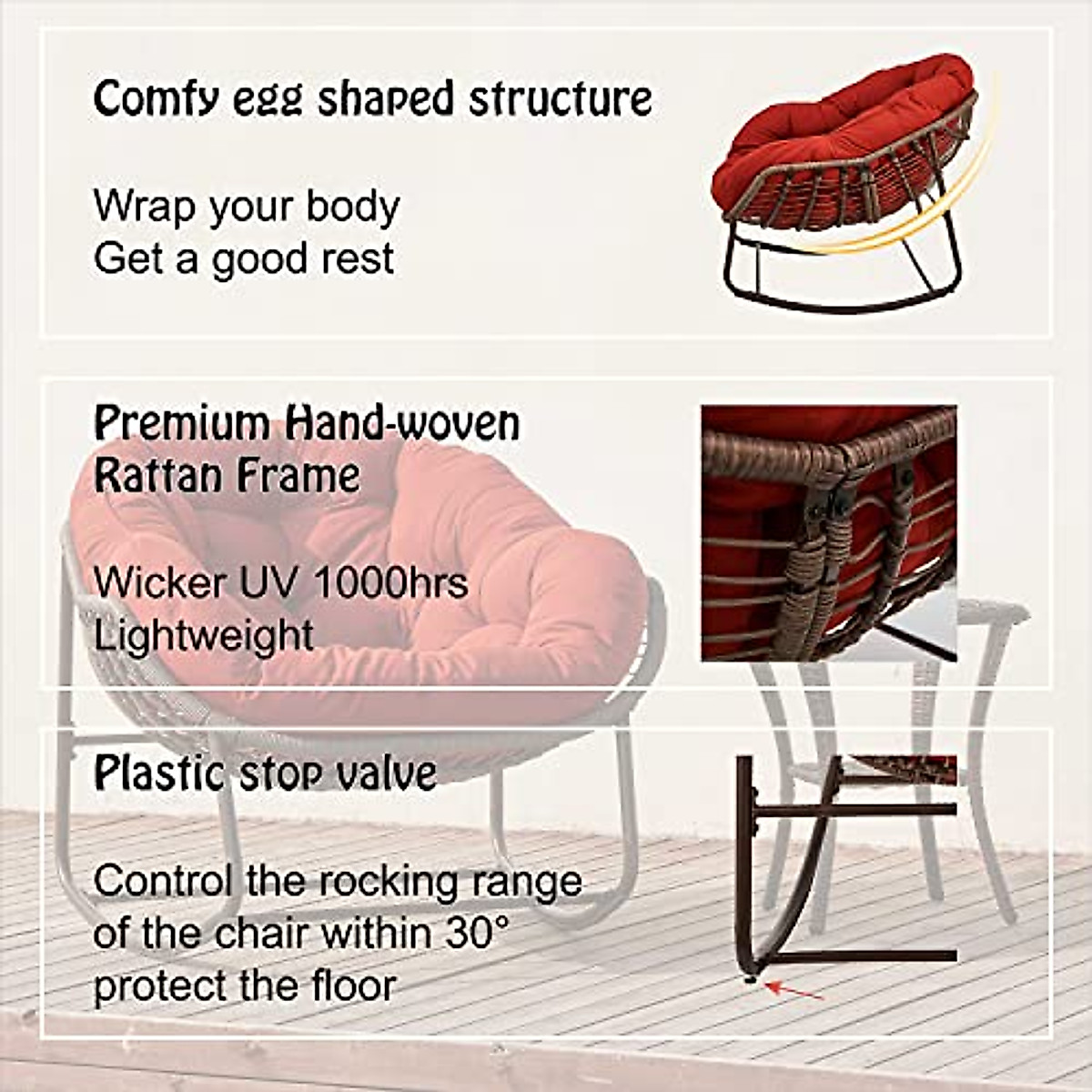 Comfy egg shaped structure

Wrap your body
Get a good rest

Premium Hand-woven Rattan Frame

Wicker UV 1000hrs
Lightweight

Plastic stop valve

Control the rocking range of the chair within 30°
protect the floor